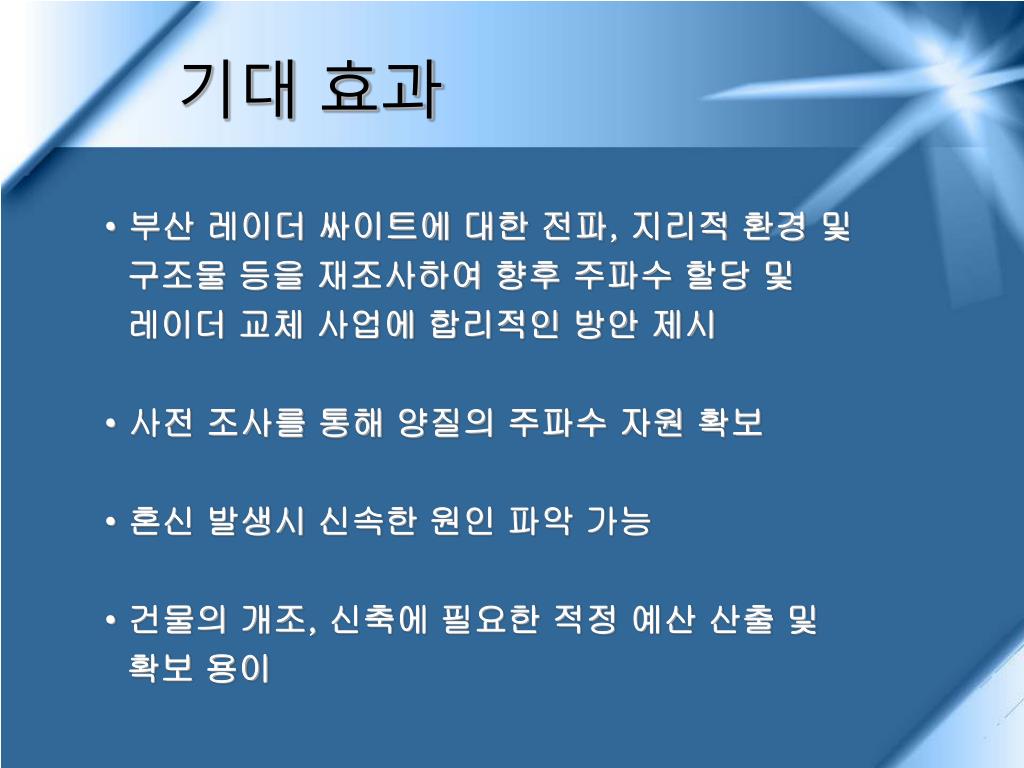 기대 효과

• 부산 레이더 싸이트에 대한 전파, 지리적 환경 및 구조물 등을 재조사하여 향후 주파수 할당 및 레이더 교체 사업에 합리적인 방안 제시

• 사전 조사를 통해 양질의 주파수 자원 확보

• 혼신 발생시 신속한 원인 파악 가능

• 건물의 개조, 신축에 필요한 적정 예산 산출 및 확보 용이